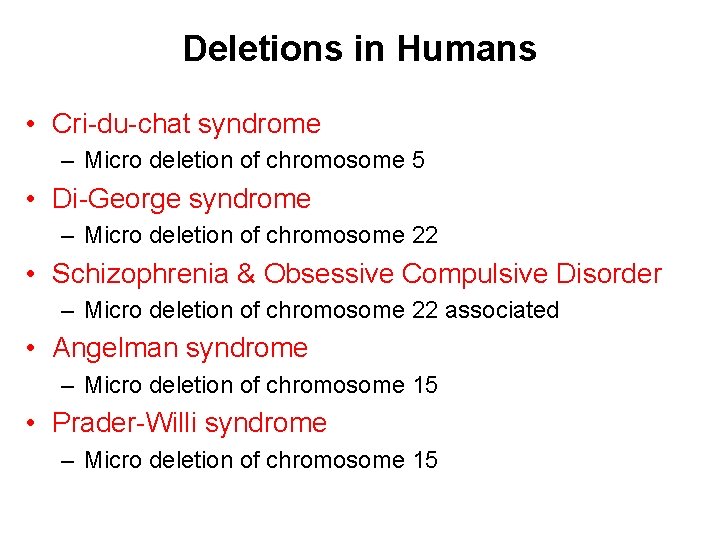 Deletions in Humans

• Cri-du-chat syndrome
– Micro deletion of chromosome 5
• Di-George syndrome
– Micro deletion of chromosome 22
• Schizophrenia & Obsessive Compulsive Disorder
– Micro deletion of chromosome 22 associated
• Angelman syndrome
– Micro deletion of chromosome 15
• Prader-Willi syndrome
– Micro deletion of chromosome 15